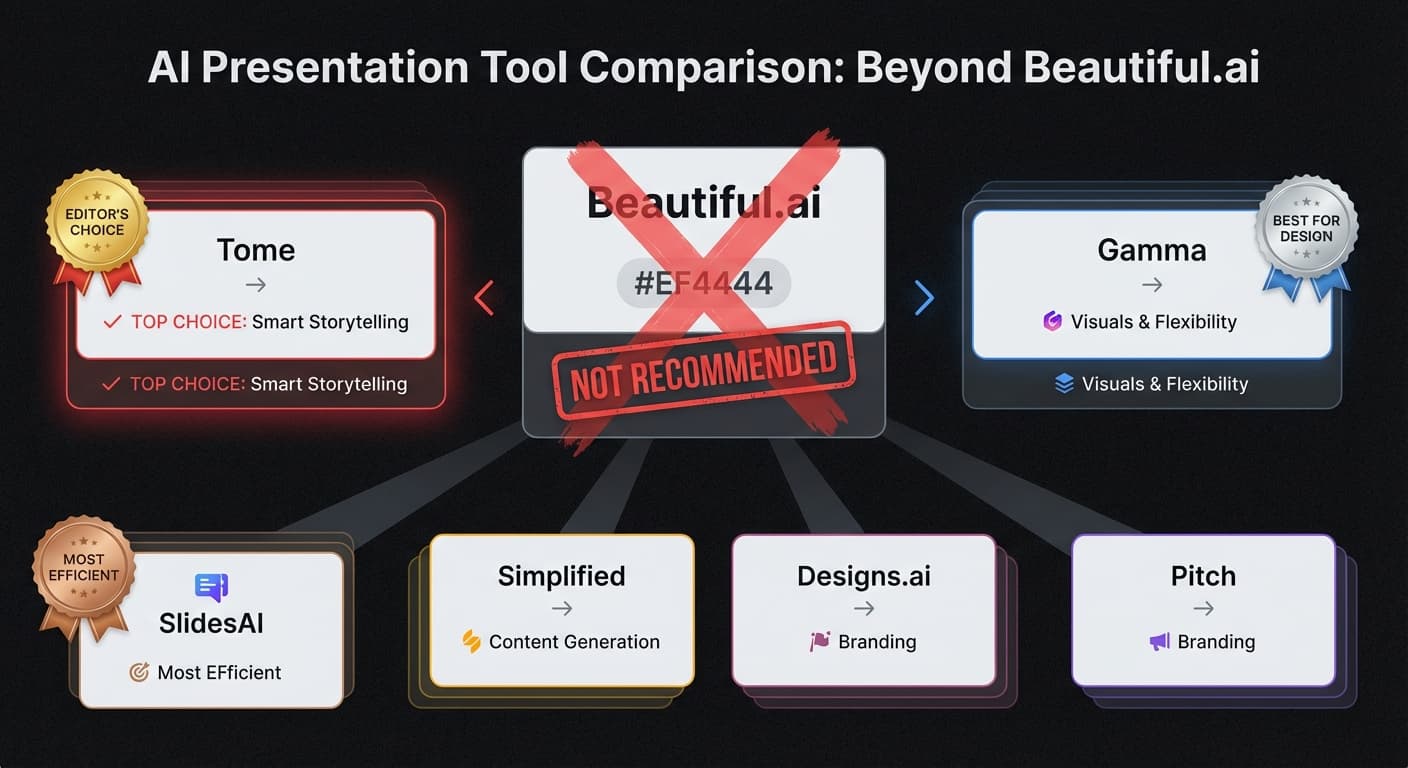 AI Presentation Tool Comparison: Beyond Beautiful.ai

EDITOR'S CHOICE

Tome

→

✓ TOP CHOICE: Smart Storytelling

✓ TOP CHOICE: Smart Storytelling

Beautiful.ai

#EF4444

NOT RECOMMENDED

BEST FOR DESIGN

Gamma

→

Visuals & Flexibility

Visuals & Flexibility

MOST EFFICIENT

SlidesAI

Most EFficient

Simplified

→

Content Generation

Designs.ai

→

Branding

Pitch

→

Branding